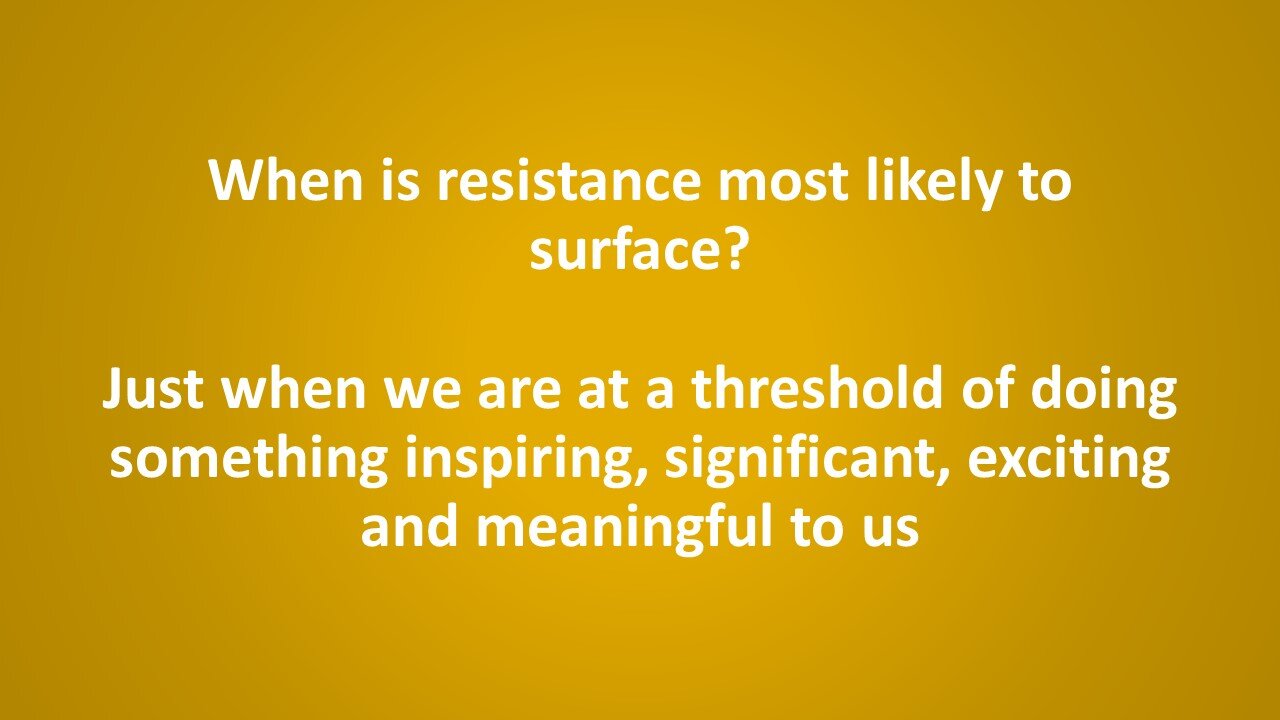 When is resistance most likely to surface?

Just when we are at a threshold of doing something inspiring, significant, exciting and meaningful to us